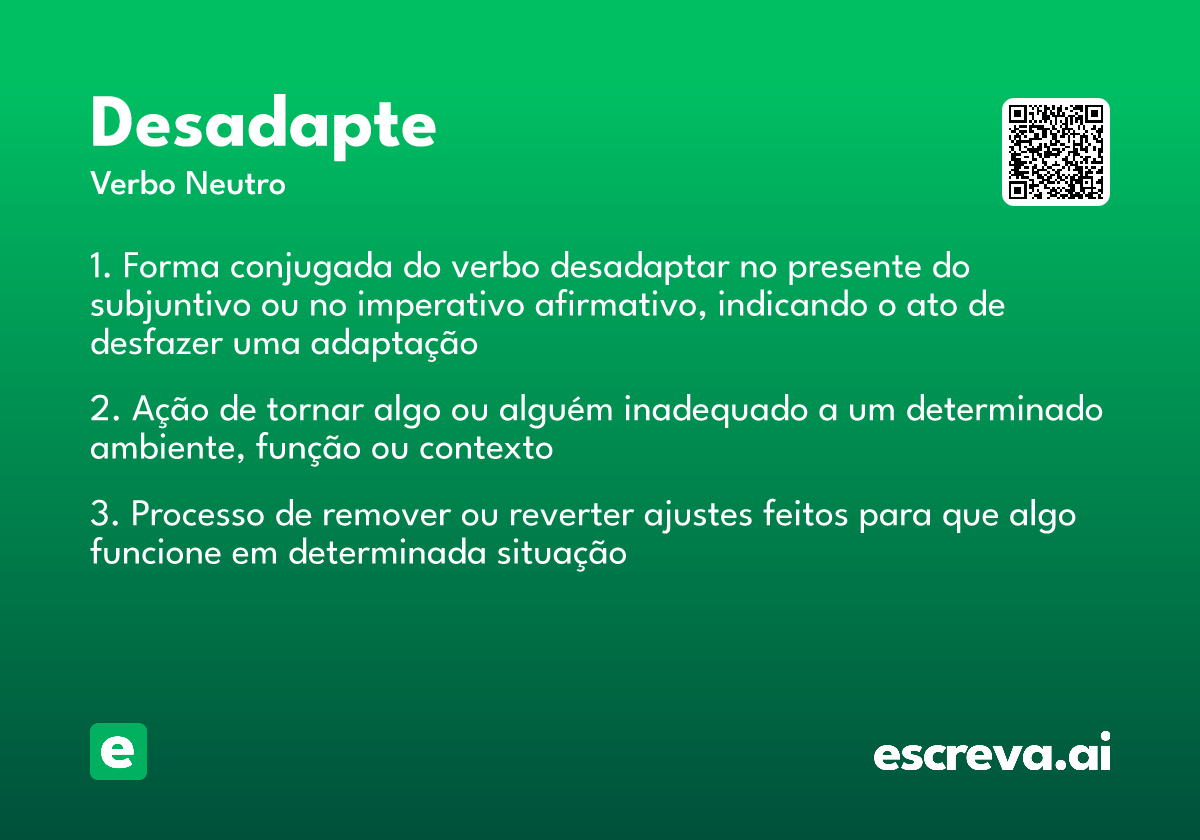 Desadapte
Verbo Neutro

1. Forma conjugada do verbo desadaptar no presente do subjuntivo ou no imperativo afirmativo, indicando o ato de desfazer uma adaptação

2. Ação de tornar algo ou alguém inadequado a um determinado ambiente, função ou contexto

3. Processo de remover ou reverter ajustes feitos para que algo funcione em determinada situação

e

escreva.ai